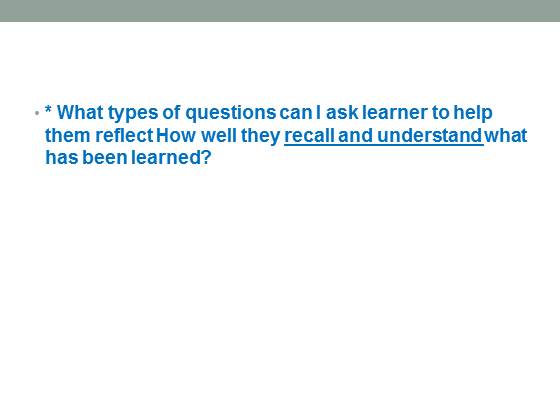 • * What types of questions can I ask learner to help them reflect How well they recall and understand what has been learned?